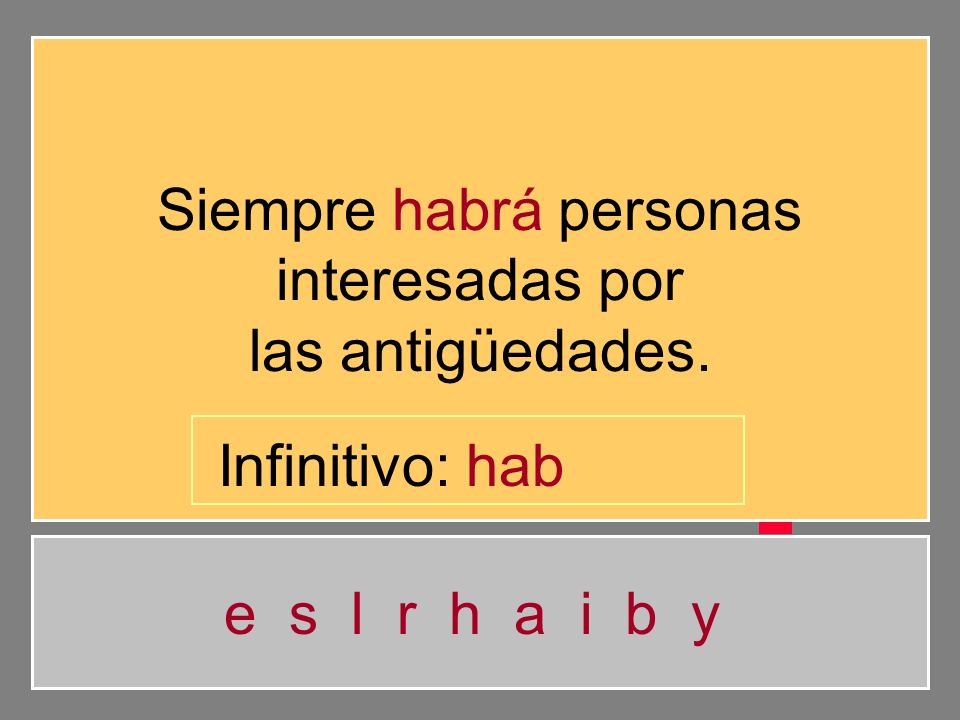 Siempre habrá personas interesadas por las antigüedades.

Infinitivo: hab

e s l r h a i b y